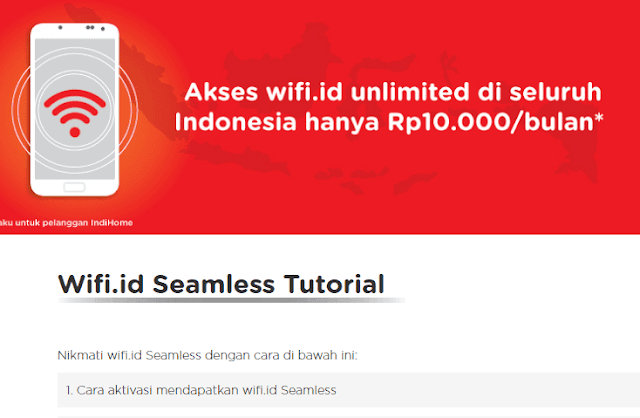 Akses wifi.id unlimited di seluruh Indonesia hanya Rp10.000/bulan*

aku untuk pelanggan IndiHome

Wifi.id Seamless Tutorial

Nikmati wifi.id Seamless dengan cara di bawah ini:

1. Cara aktivasi mendapatkan wifi.id Seamless